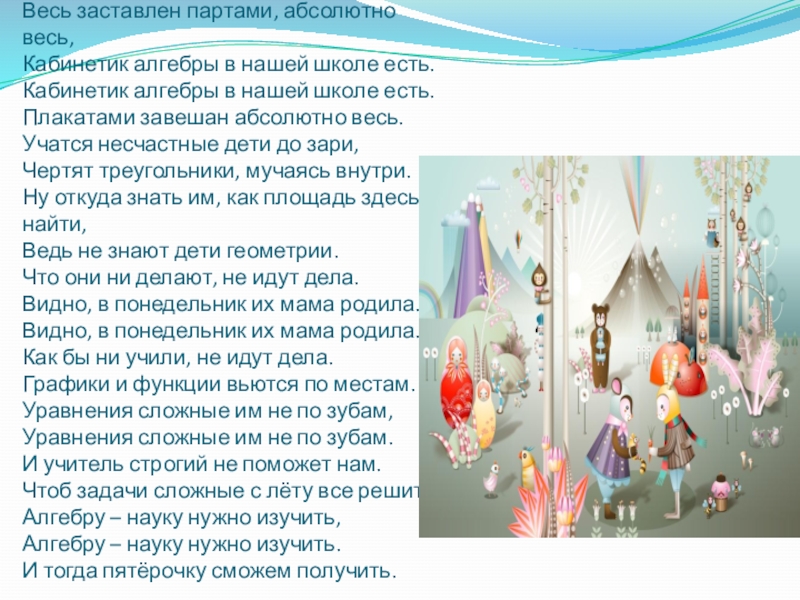 Весь заставлен партами, абсолютно весь,
Кабинетик алгебры в нашей школе есть.
Кабинетик алгебры в нашей школе есть.
Плакатами завешан абсолютно весь.
Учатся несчастные дети до зари,
Чертят треугольники, мучаясь внутри.
Ну откуда знать им, как площадь здесь найти,
Ведь не знают дети геометрии.
Что они ни делают, не идут дела.
Видно, в понедельник их мама родила.
Видно, в понедельник их мама родила.
Как бы ни учили, не идут дела.
Графики и функции вьются по местам.
Уравнения сложные им не по зубам,
Уравнения сложные им не по зубам.
И учитель строгий не поможет нам.
Чтоб задачи сложные с лёту все решит
Алгебру – науку нужно изучить,
Алгебру – науку нужно изучить.
И тогда пятёрочку сможем получить.